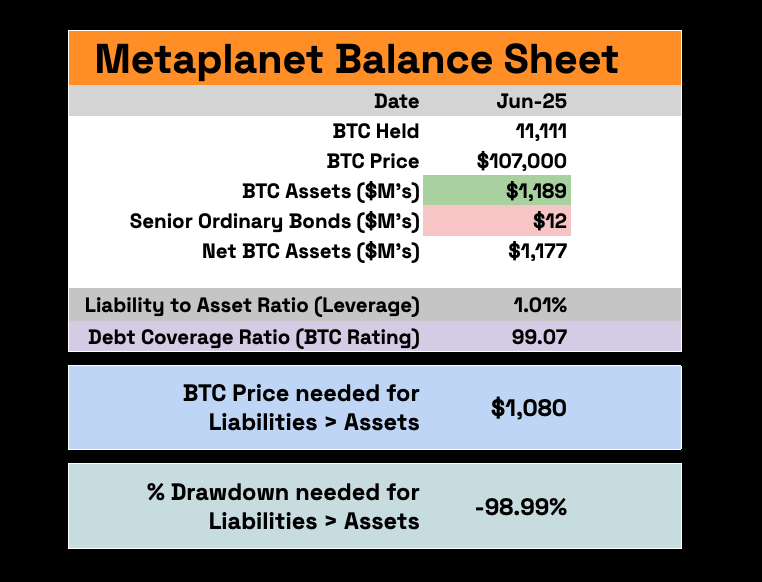 Metaplanet Balance Sheet

| Date | Jun-25 |
|---|---|
| BTC Held | 11,111 |
| BTC Price | $107,000 |
| BTC Assets ($M's) | $1,189 |
| Senior Ordinary Bonds ($M's) | $12 |
| Net BTC Assets ($M's) | $1,177 |
| Liability to Asset Ratio (Leverage) | 1.01% |
| Debt Coverage Ratio (BTC Rating) | 99.07 |

| BTC Price needed for Liabilities > Assets | $1,080 |
|---|---|

| % Drawdown needed for Liabilities > Assets | -98.99% |
|---|---|